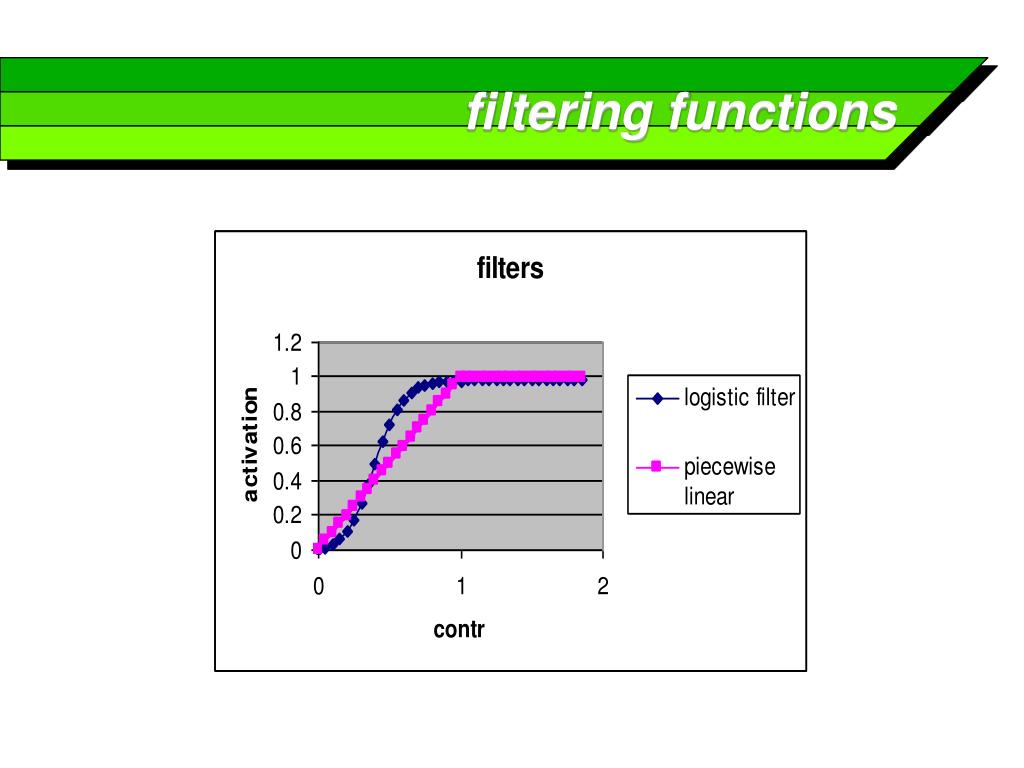 filtering functions

filters

activation

1.2
1
0.8
0.6
0.4
0.2
0

0
1
2

contr

logistic filter

piecewise linear